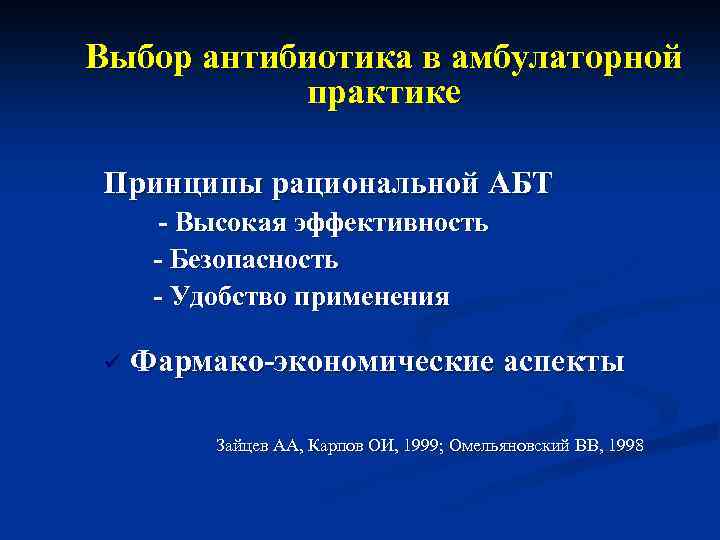 Выбор антибиотика в амбулаторной практике

Принципы рациональной АБТ

- Высокая эффективность

- Безопасность

- Удобство применения

✓ Фармако-экономические аспекты

Зайцев АА, Карпов ОИ, 1999; Омельяновский ВВ, 1998